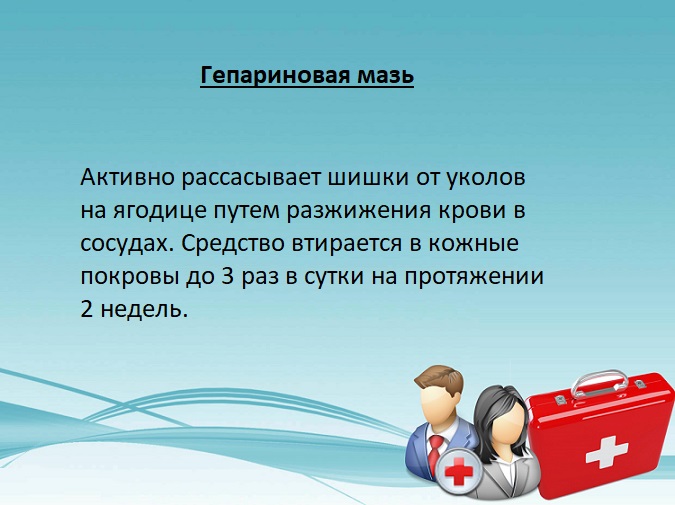 Гепариновая мазь

Активно рассасывает шишки от уколов на ягодице путем разжижения крови в сосудах. Средство втирается в кожные покровы до 3 раз в сутки на протяжении 2 недель.